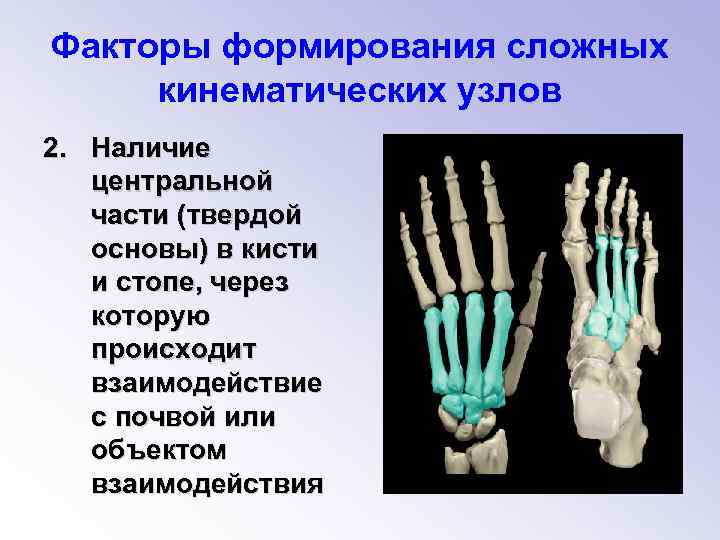 Факторы формирования сложных кинематических узлов

2. Наличие центральной части (твердой основы) в кисти и стопе, через которую происходит взаимодействие с почвой или объектом взаимодействия